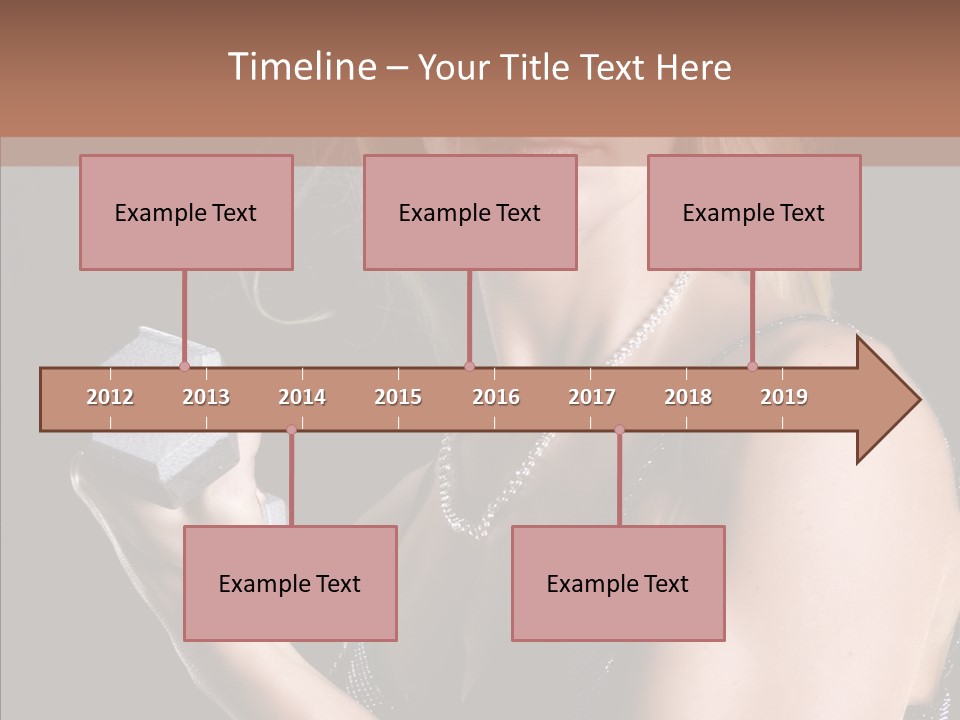 Timeline – Your Title Text Here

Example Text

Example Text

Example Text

2012 2013 2014 2015 2016 2017 2018 2019

Example Text

Example Text